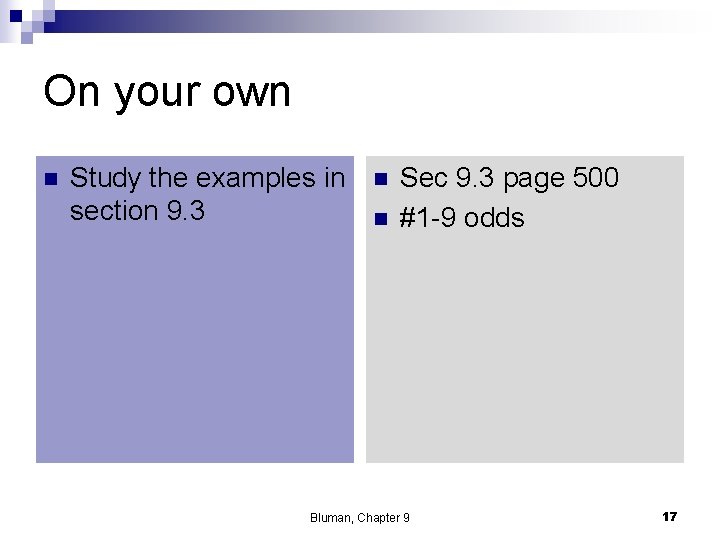 On your own

- Study the examples in section 9.3

- Sec 9.3 page 500
- #1-9 odds

Bluman, Chapter 9

17